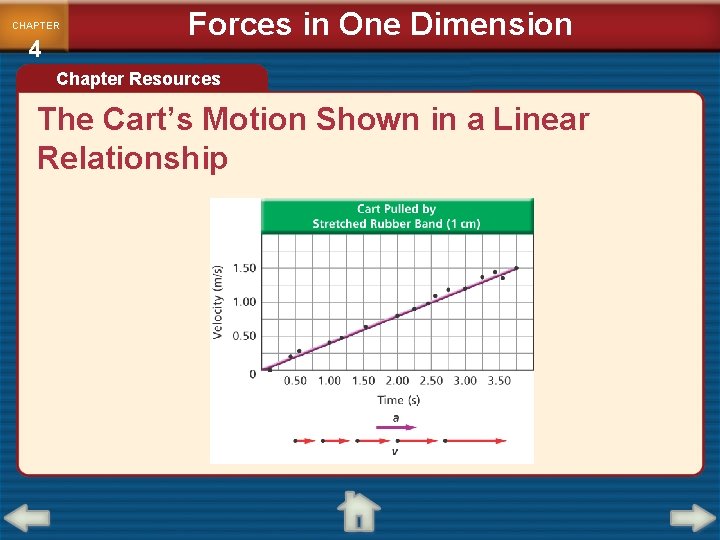 CHAPTER 4

Forces in One Dimension

Chapter Resources

The Cart's Motion Shown in a Linear Relationship

Cart Pulled by Stretched Rubber Band (1 cm)

Velocity (m/s)

1.50
1.00
0.50
0

0.50 1.00 1.50 2.00 2.50 3.00 3.50

Time (s)

a

v